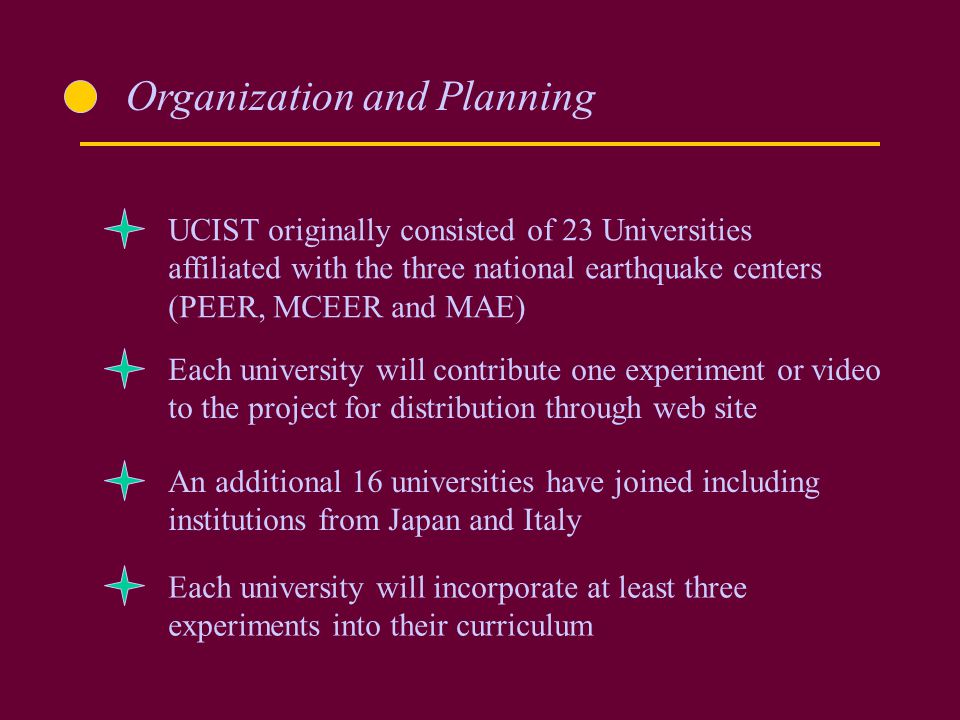 Organization and Planning

UCIST originally consisted of 23 Universities affiliated with the three national earthquake centers (PEER, MCEER and MAE)

Each university will contribute one experiment or video to the project for distribution through web site

An additional 16 universities have joined including institutions from Japan and Italy

Each university will incorporate at least three experiments into their curriculum